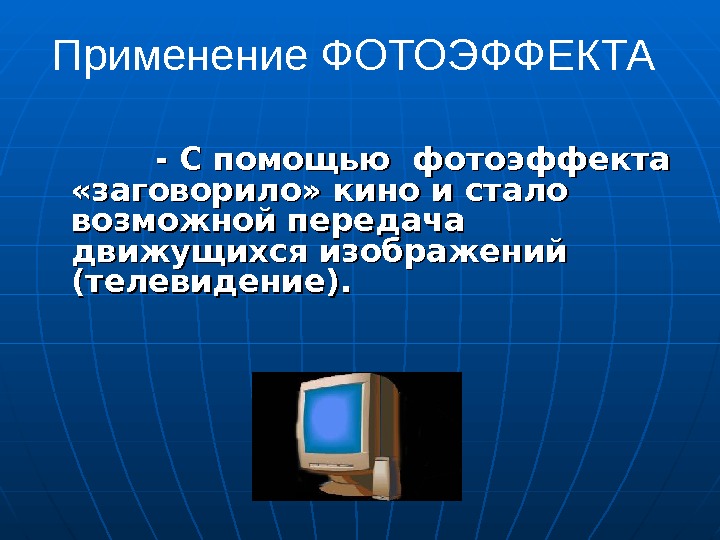 Применение ФОТОЭФФЕКТА

- С помощью фотоэффекта «заговорило» кино и стало возможной передача движущихся изображений (телевидение).